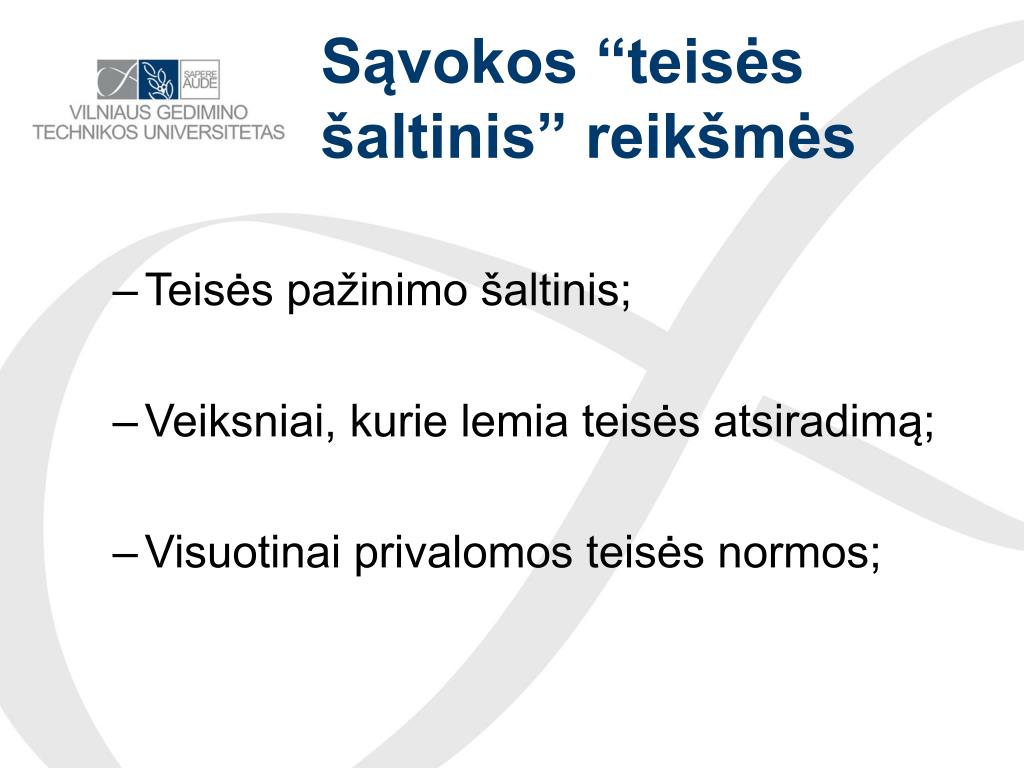 SAPERE AUDE
VILNIAUS GEDIMINO TECHNIKOS UNIVERSITETAS

Sąvokos “teisės šaltinis” reikšmės

– Teisės pažinimo šaltinis;

– Veiksniai, kurie lemia teisės atsiradimą;

– Visuotinai privalomos teisės normos;